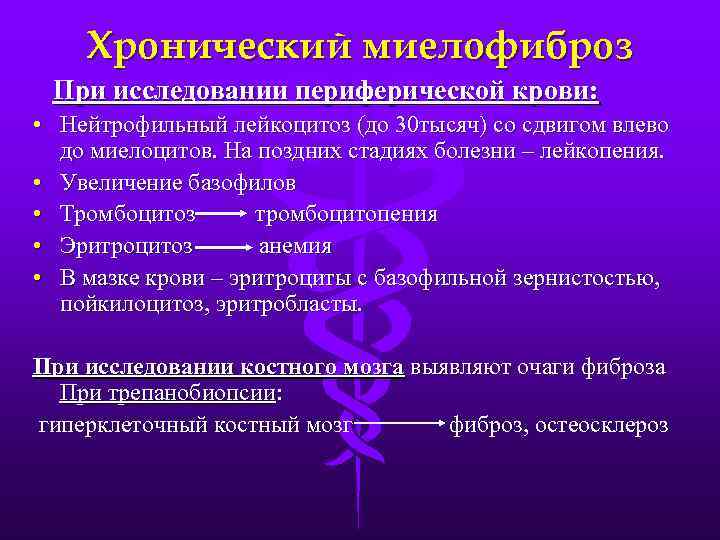 Хронический миелофиброз

При исследовании периферической крови:

• Нейтрофильный лейкоцитоз (до 30тысяч) со сдвигом влево до миелоцитов. На поздних стадиях болезни – лейкопения.
• Увеличение базофилов
• Тромбоцитоз → тромбоцитопения
• Эритроцитоз → анемия
• В мазке крови – эритроциты с базофильной зернистостью, пойкилоцитоз, эритробласты.

При исследовании костного мозга выявляют очаги фиброза
При трепанобиопсии:
гиперклеточный костный мозг → фиброз, остеосклероз